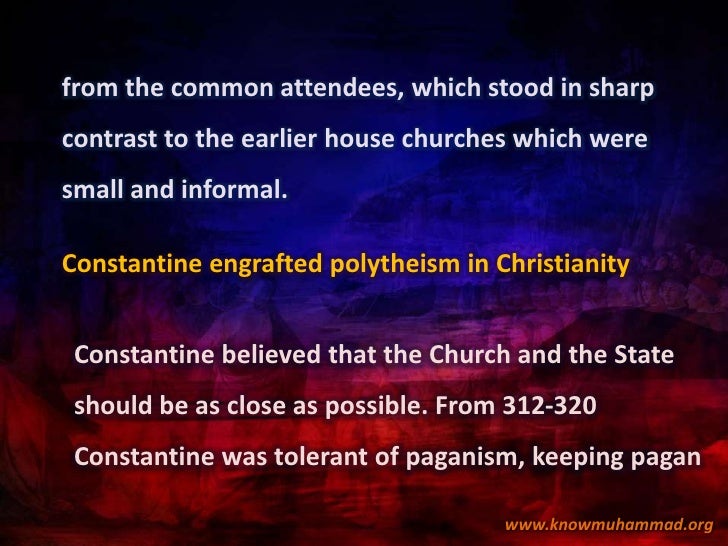 from the common attendees, which stood in sharp contrast to the earlier house churches which were small and informal.

Constantine engrafted polytheism in Christianity

Constantine believed that the Church and the State should be as close as possible. From 312-320 Constantine was tolerant of paganism, keeping pagan

www.knowmuhammad.org